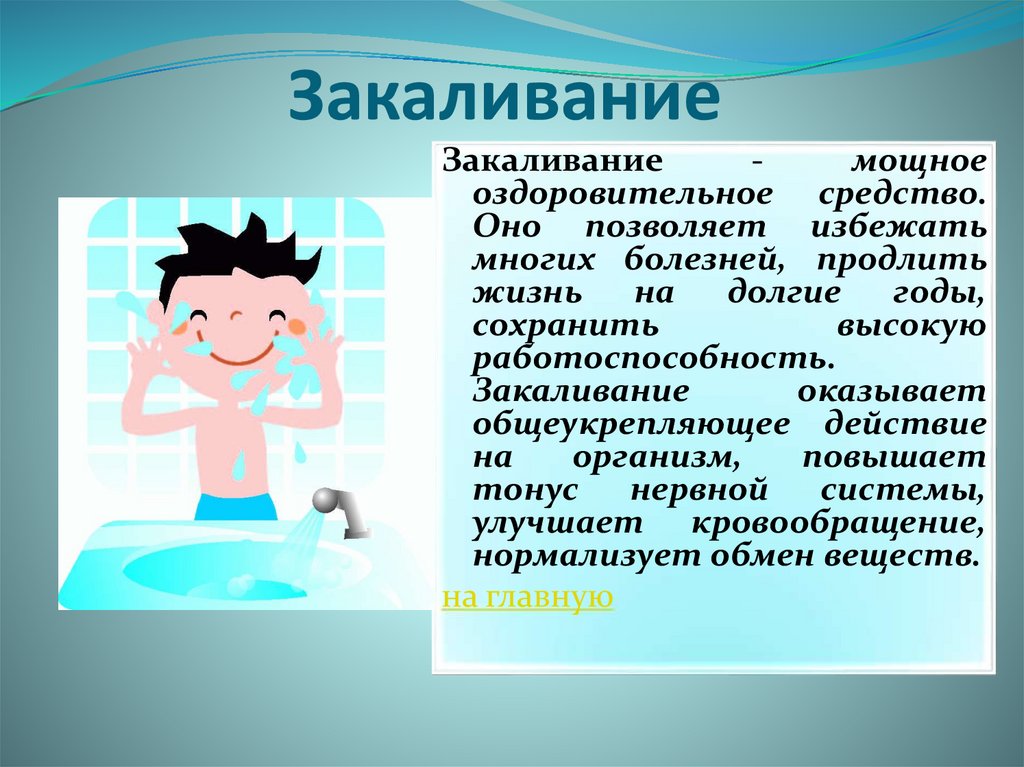 Закаливание

Закаливание - мощное оздоровительное средство. Оно позволяет избежать многих болезней, продлить жизнь на долгие годы, сохранить высокую работоспособность. Закаливание оказывает общеукрепляющее действие на организм, повышает тонус нервной системы, улучшает кровообращение, нормализует обмен веществ.

на главную